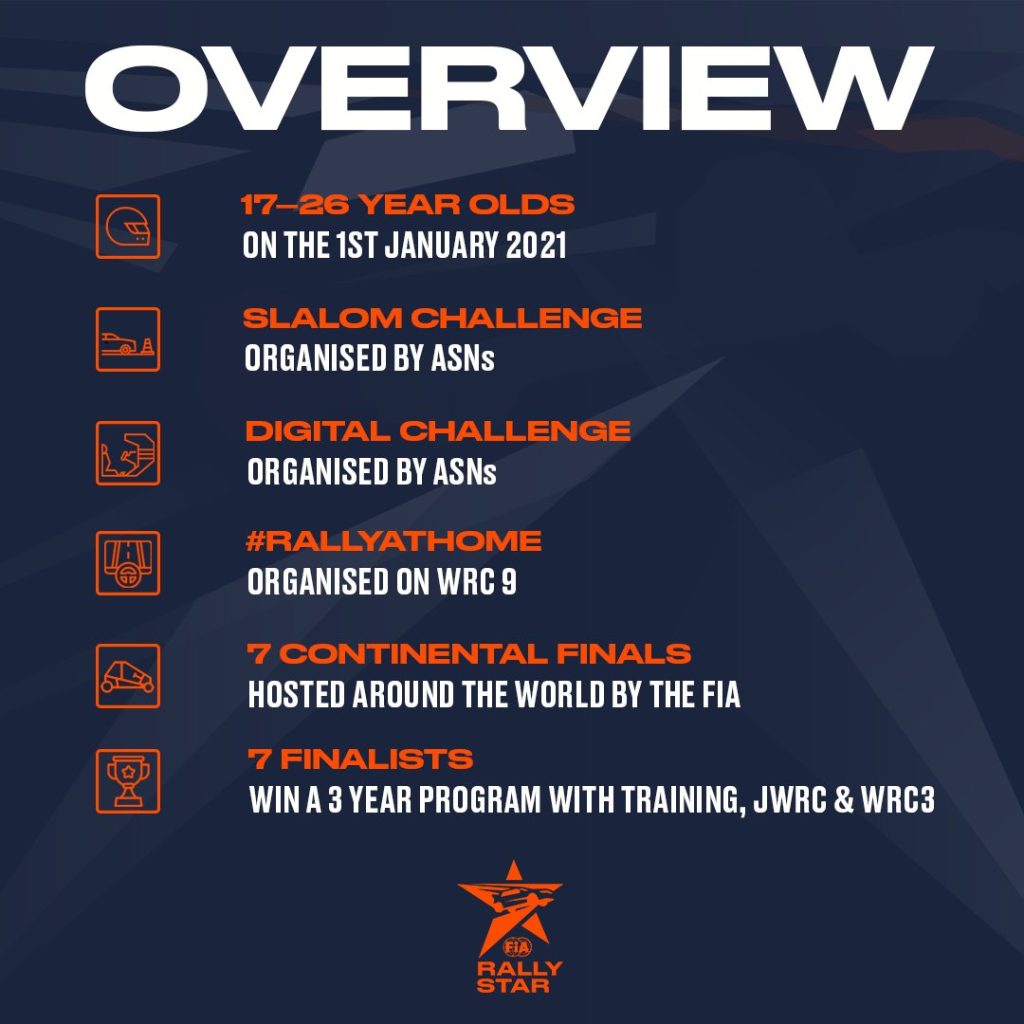 OVERVIEW

17–26 YEAR OLDS
ON THE 1ST JANUARY 2021

SLALOM CHALLENGE
ORGANISED BY ASNs

DIGITAL CHALLENGE
ORGANISED BY ASNs

#RALLYATHOME
ORGANISED ON WRC 9

7 CONTINENTAL FINALS
HOSTED AROUND THE WORLD BY THE FIA

7 FINALISTS
WIN A 3 YEAR PROGRAM WITH TRAINING, JWRC & WRC3

FIA
RALLY STAR